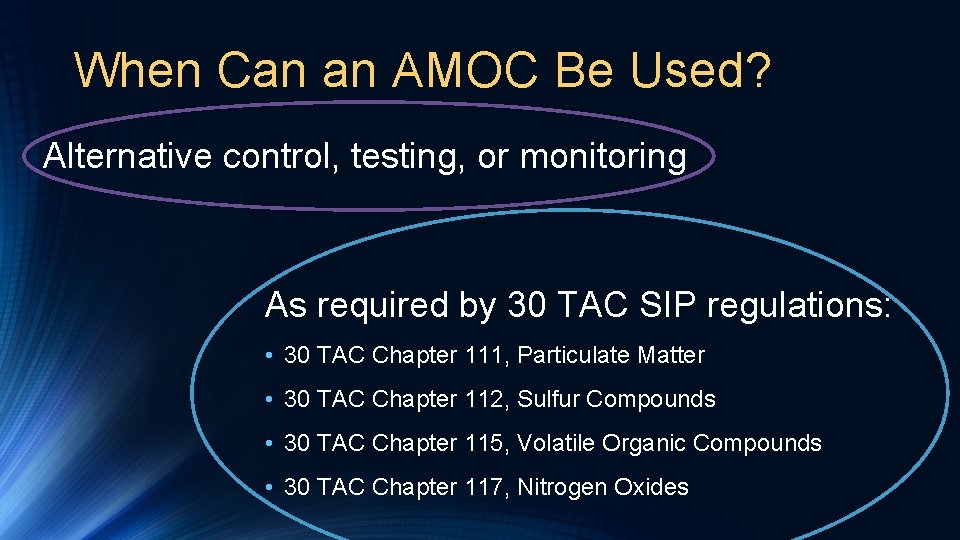 When Can an AMOC Be Used?

Alternative control, testing, or monitoring

As required by 30 TAC SIP regulations:

• 30 TAC Chapter 111, Particulate Matter
• 30 TAC Chapter 112, Sulfur Compounds
• 30 TAC Chapter 115, Volatile Organic Compounds
• 30 TAC Chapter 117, Nitrogen Oxides